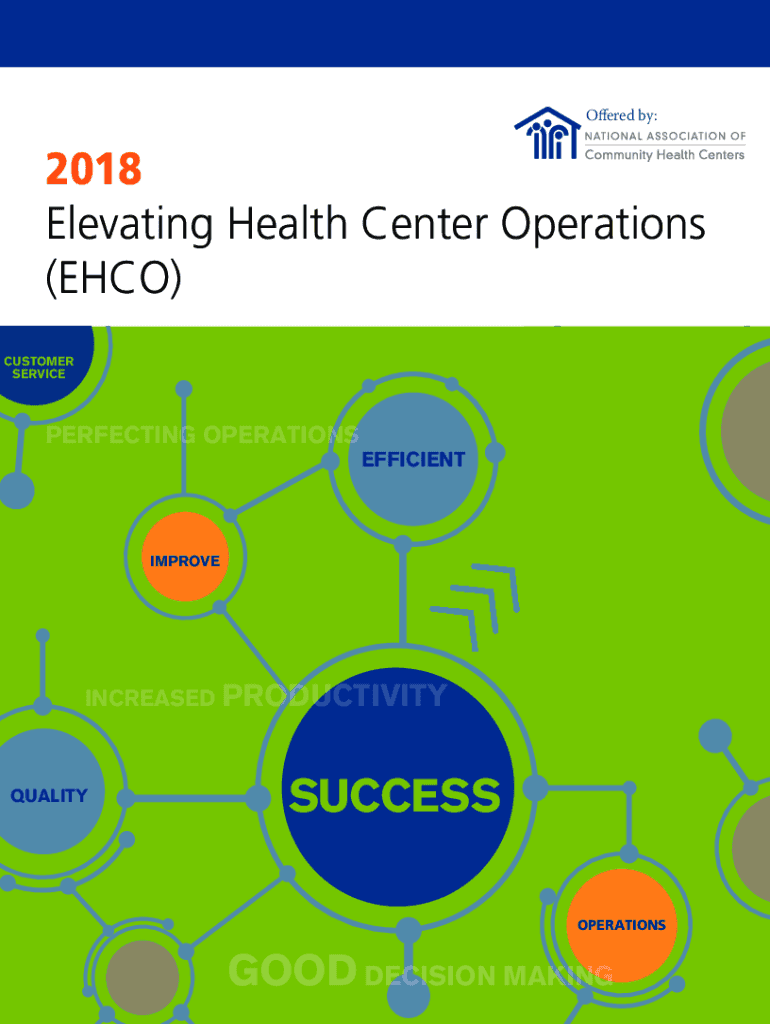 Offered by:
NATIONAL ASSOCIATION OF
Community Health Centers

2018
Elevating Health Center Operations (EHCO)

CUSTOMER SERVICE

PERFECTING OPERATIONS

EFFICIENT

IMPROVE

INCREASED PRODUCTIVITY

QUALITY

SUCCESS

OPERATIONS

GOOD DECISION MAKING